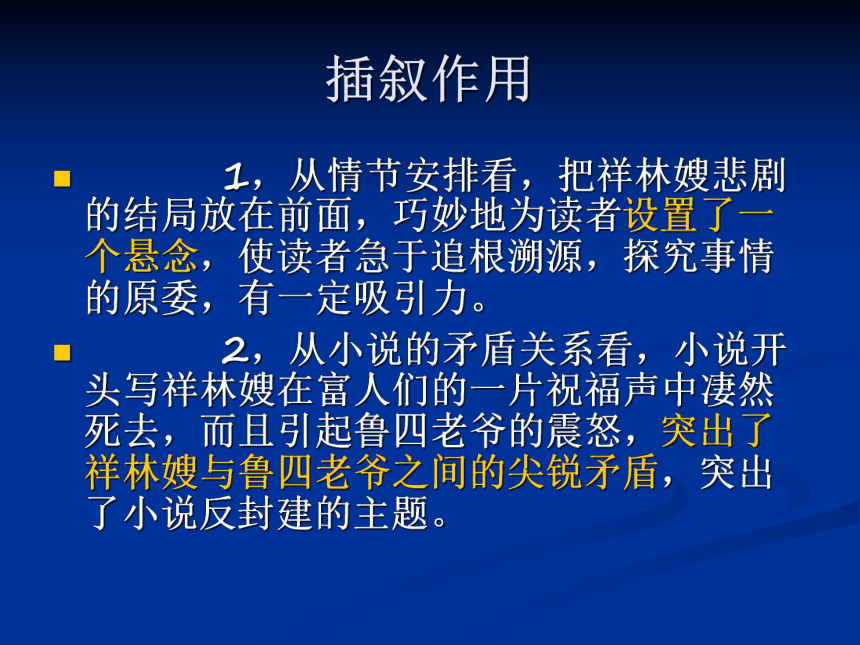 插叙作用

1，从情节安排看，把祥林嫂悲剧的结局放在前面，巧妙地为读者设置了一个悬念，使读者急于追根溯源，探究事情的原委，有一定吸引力。

2，从小说的矛盾关系看，小说开头写祥林嫂在富人们的一片祝福声中凄然死去，而且引起鲁四老爷的震怒，突出了祥林嫂与鲁四老爷之间的尖锐矛盾，突出了小说反封建的主题。